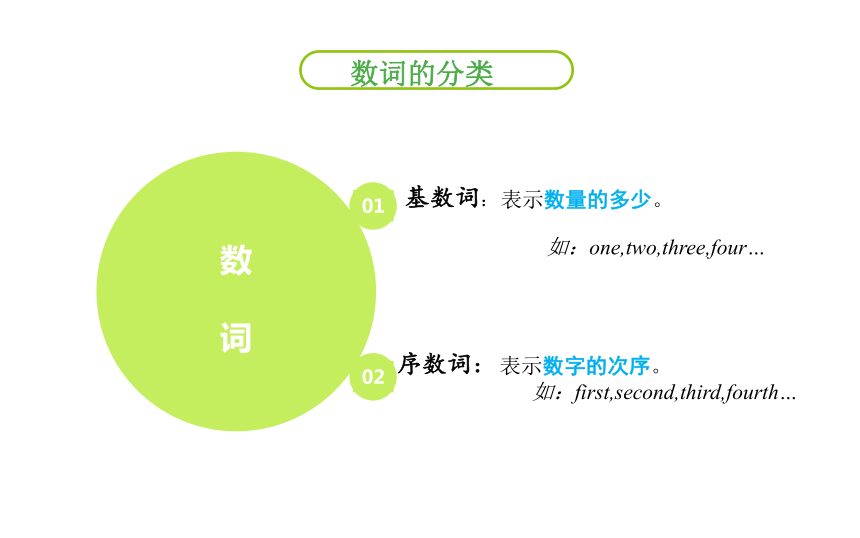 数词的分类

数

词

01 基数词：表示数量的多少。

如：one,two,three,four…

02 序数词：表示数字的次序。

如：first,second,third,fourth…